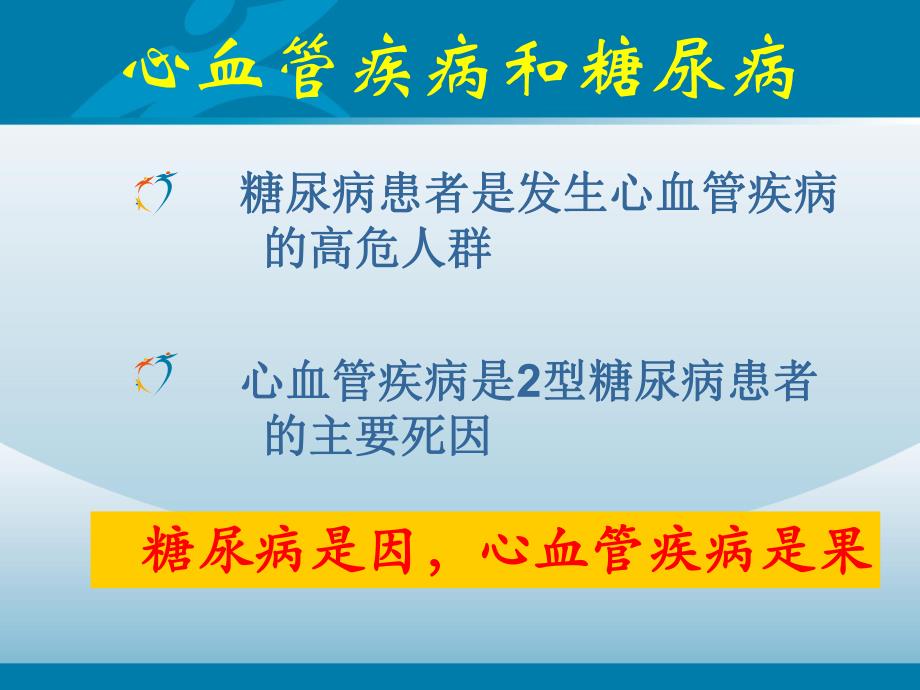 心血管疾病和糖尿病

糖尿病患者是发生心血管疾病的高危人群

心血管疾病是2型糖尿病患者的主要死因

糖尿病是因，心血管疾病是果